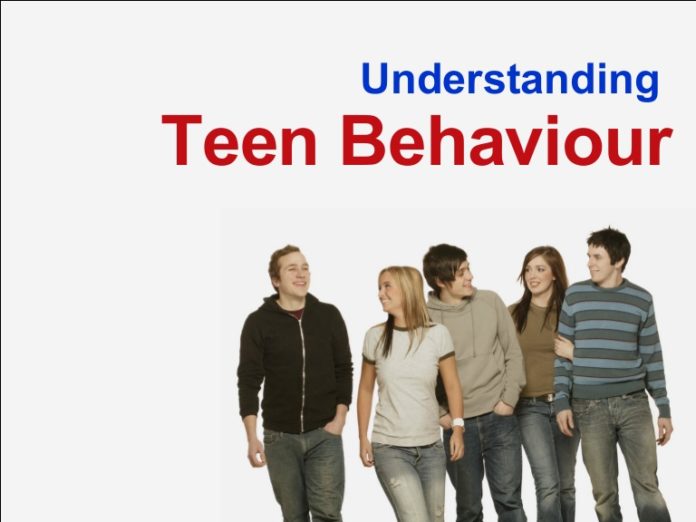 Understanding
Teen Behaviour